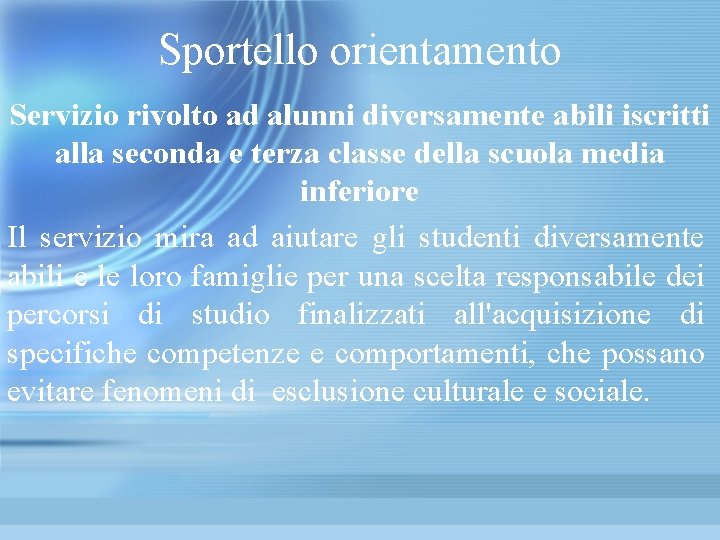 Sportello orientamento

Servizio rivolto ad alunni diversamente abili iscritti alla seconda e terza classe della scuola media inferiore

Il servizio mira ad aiutare gli studenti diversamente abili e le loro famiglie per una scelta responsabile dei percorsi di studio finalizzati all'acquisizione di specifiche competenze e comportamenti, che possano evitare fenomeni di esclusione culturale e sociale.